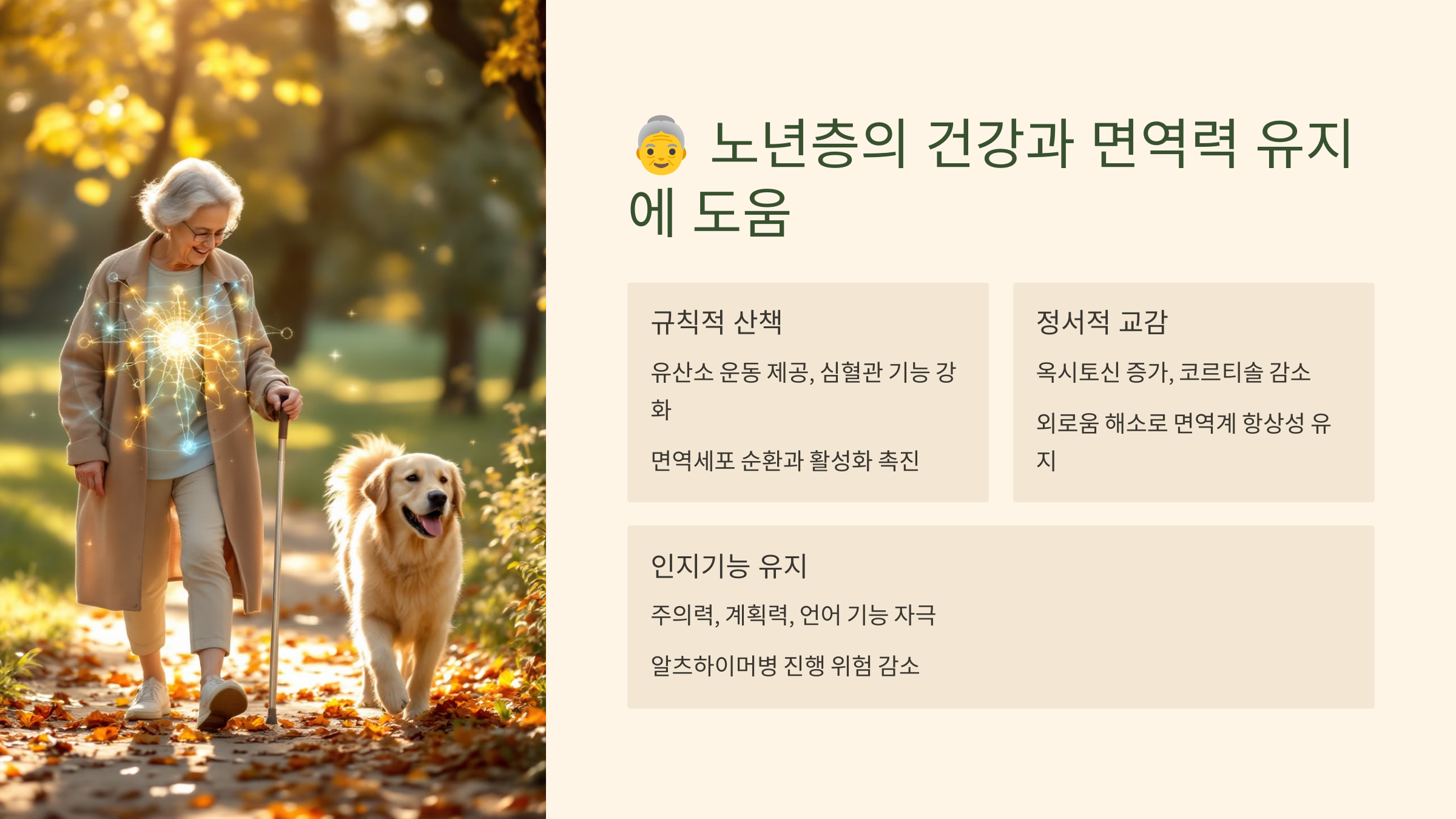 👵 노년층의 건강과 면역력 유지에 도움

규칙적 산책

유산소 운동 제공, 심혈관 기능 강화

면역세포 순환과 활성화 촉진

정서적 교감

옥시토신 증가, 코르티솔 감소

외로움 해소로 면역계 항상성 유지

인지기능 유지

주의력, 계획력, 언어 기능 자극

알츠하이머병 진행 위험 감소